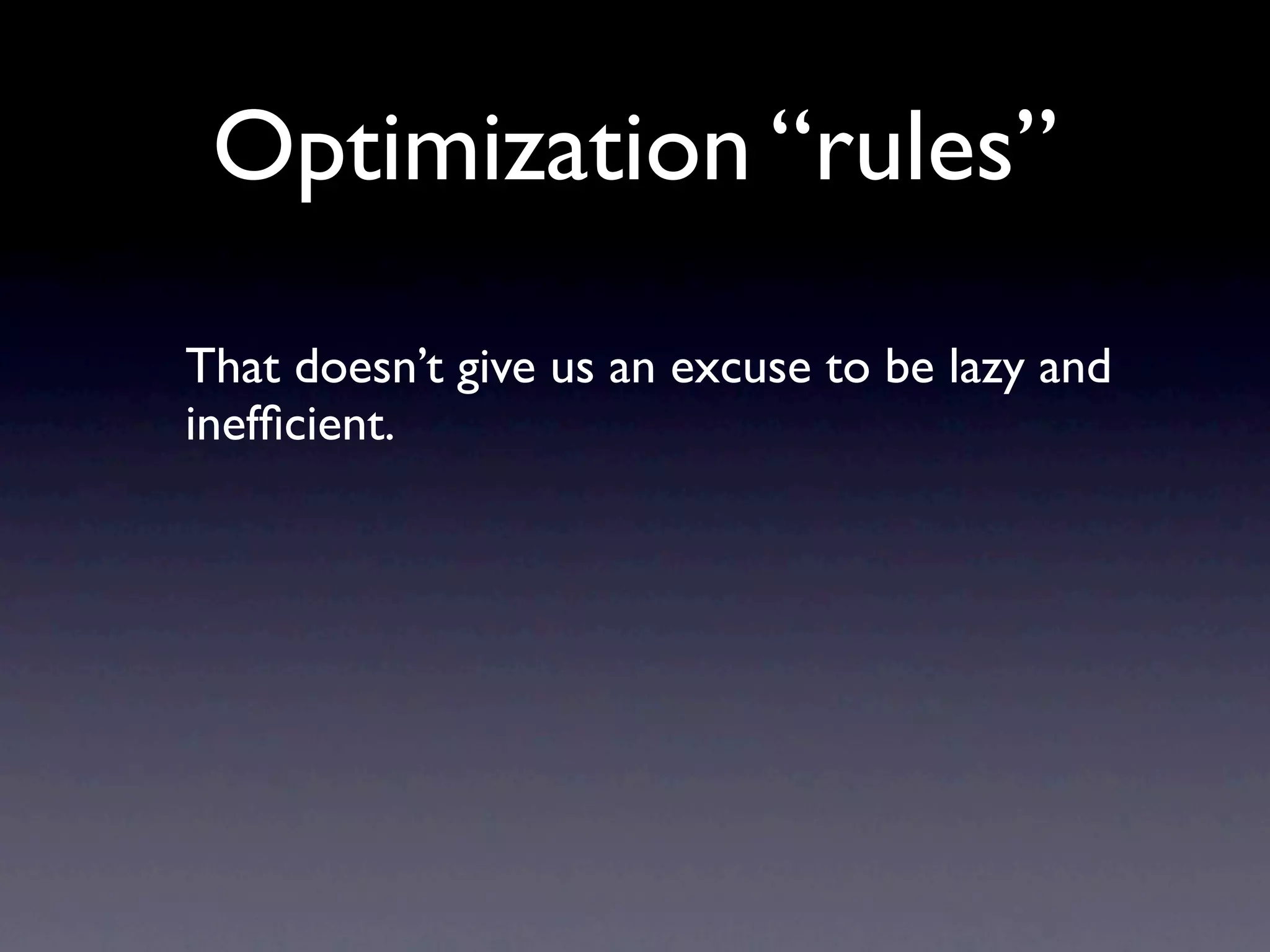 Optimization “rules”

That doesn’t give us an excuse to be lazy and inefficient.